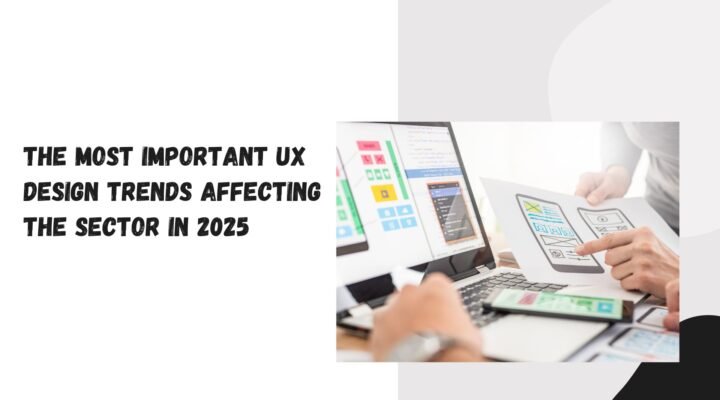 THE MOST IMPORTANT UX DESIGN TRENDS AFFECTING THE SECTOR IN 2025